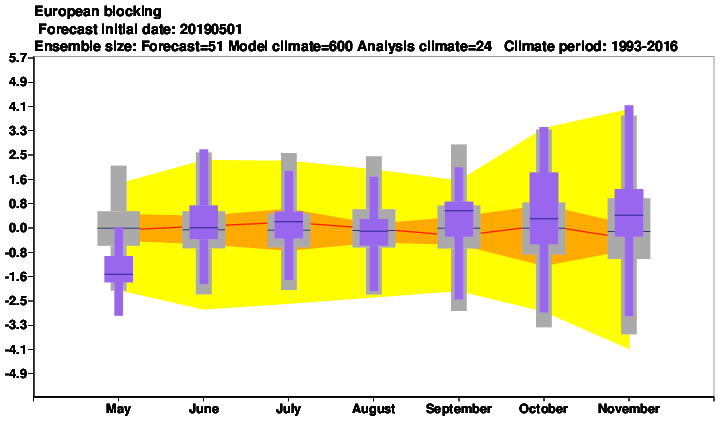 European blocking
Forecast initial date: 20190501
Ensemble size: Forecast=51 Model climate=600 Analysis climate=24 Climate period: 1993-2016

5.7
4.9
4.1
3.3
2.5
1.6
0.8
0.0
-0.8
-1.6
-2.5
-3.3
-4.1
-4.9

May
June
July
August
September
October
November